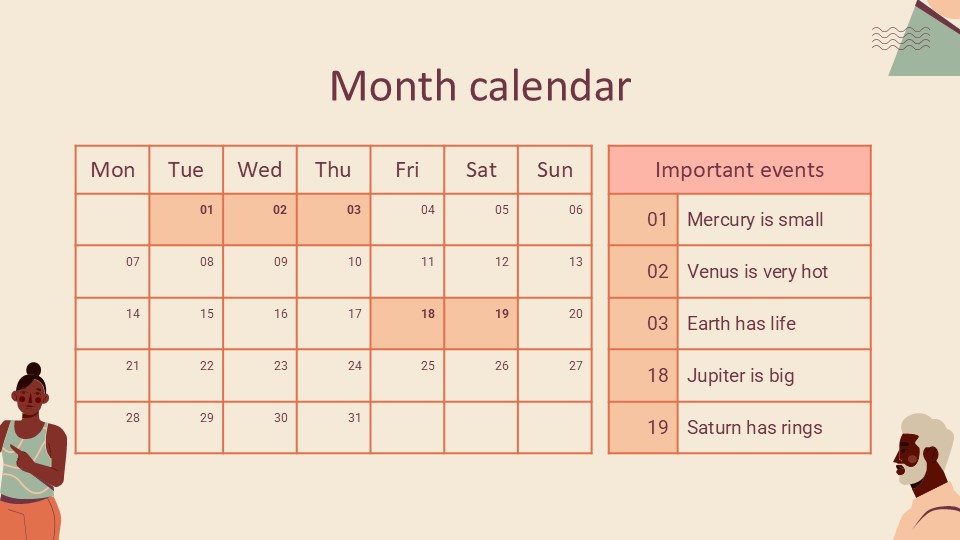 Month calendar

| Mon | Tue | Wed | Thu | Fri | Sat | Sun |
|---|---|---|---|---|---|---|
| | 01 | 02 | 03 | 04 | 05 | 06 |
| 07 | 08 | 09 | 10 | 11 | 12 | 13 |
| 14 | 15 | 16 | 17 | 18 | 19 | 20 |
| 21 | 22 | 23 | 24 | 25 | 26 | 27 |
| 28 | 29 | 30 | 31 | | | |

| Important events | |
|---|---|
| 01 | Mercury is small |
| 02 | Venus is very hot |
| 03 | Earth has life |
| 18 | Jupiter is big |
| 19 | Saturn has rings |